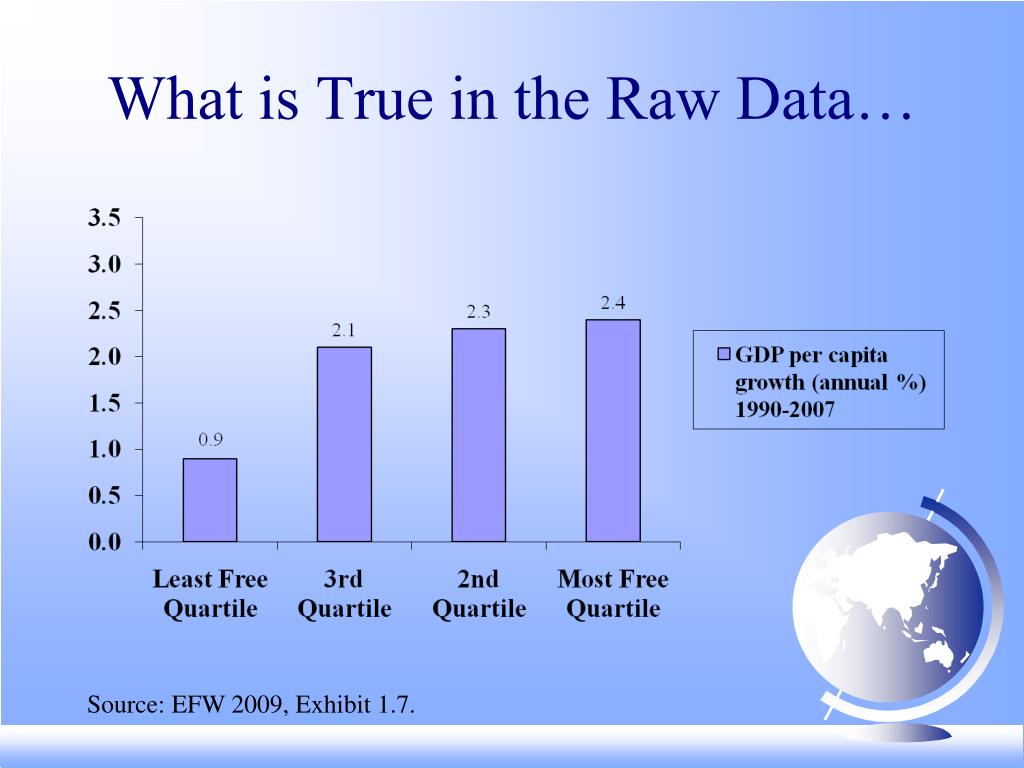 What is True in the Raw Data…

3.5
3.0
2.5
2.0
1.5
1.0
0.5
0.0

0.9
2.1
2.3
2.4

Least Free Quartile
3rd Quartile
2nd Quartile
Most Free Quartile

GDP per capita growth (annual %) 1990-2007

Source: EFW 2009, Exhibit 1.7.